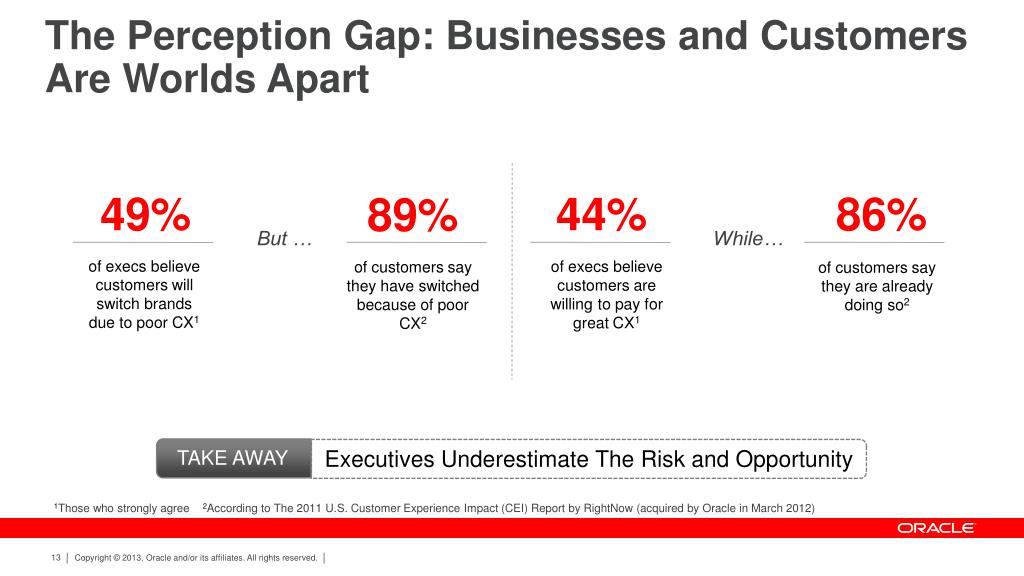 The Perception Gap: Businesses and Customers Are Worlds Apart

49%

of execs believe customers will switch brands due to poor CX$^1$

But …

89%

of customers say they have switched because of poor CX$^2$

44%

of execs believe customers are willing to pay for great CX$^1$

While…

86%

of customers say they are already doing so$^2$

TAKE AWAY

Executives Underestimate The Risk and Opportunity

$^1$Those who strongly agree $^2$According to The 2011 U.S. Customer Experience Impact (CEI) Report by RightNow (acquired by Oracle in March 2012)

ORACLE

13 | Copyright © 2013, Oracle and/or its affiliates. All rights reserved. |